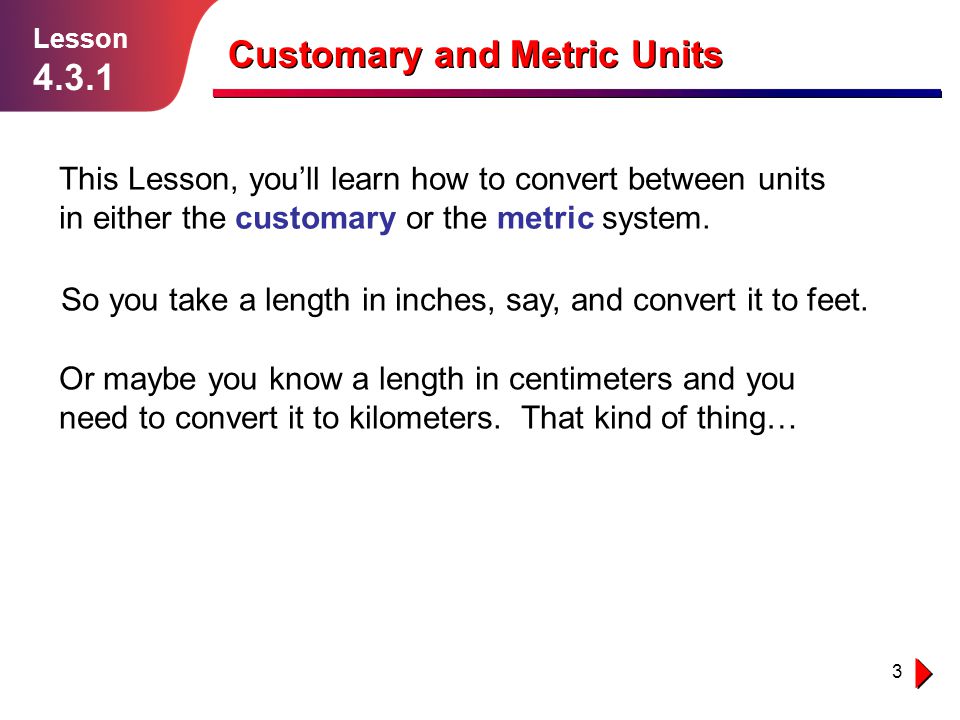 Lesson
4.3.1

Customary and Metric Units

This Lesson, you’ll learn how to convert between units in either the customary or the metric system.

So you take a length in inches, say, and convert it to feet.

Or maybe you know a length in centimeters and you need to convert it to kilometers. That kind of thing…

3